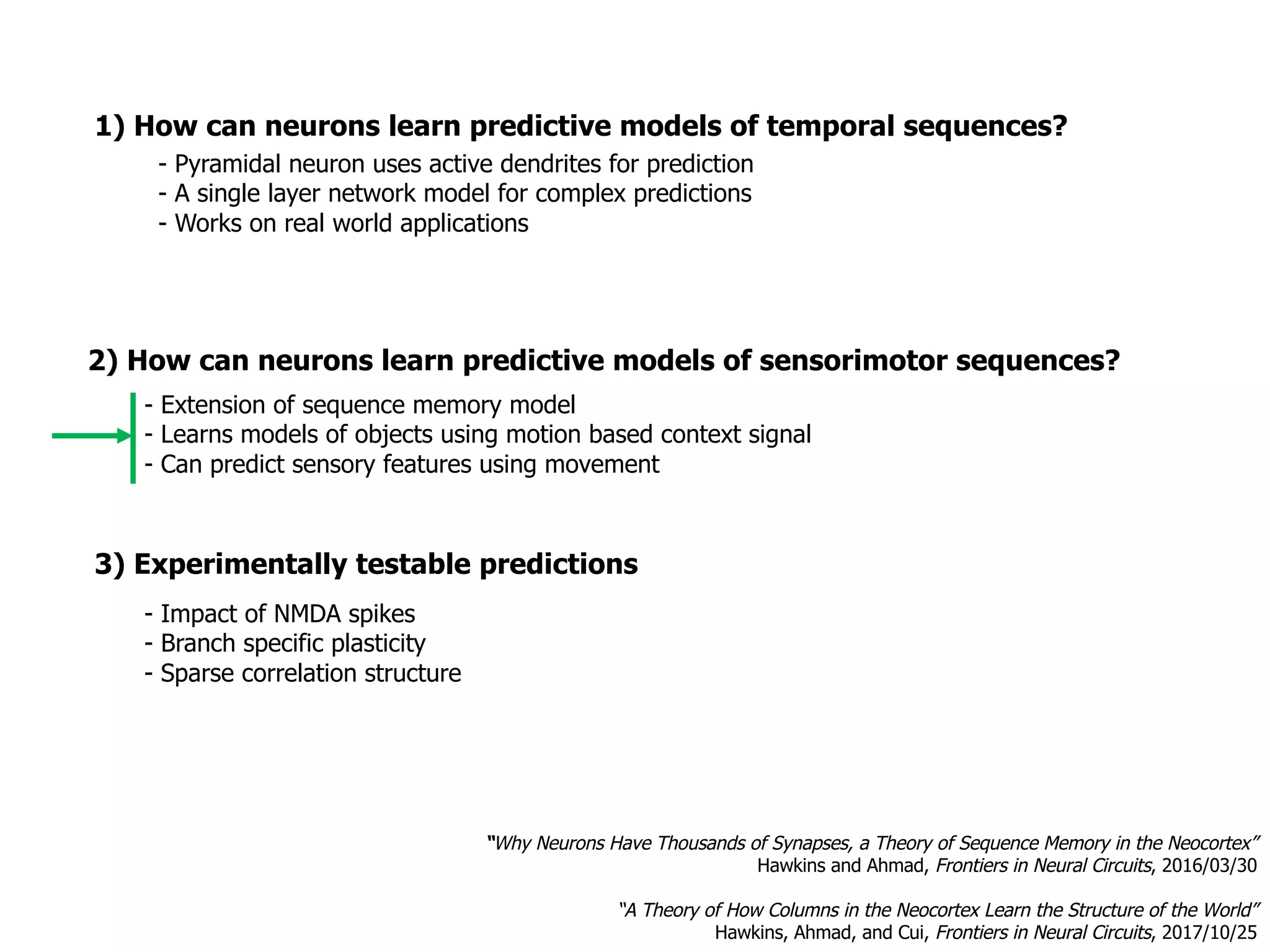 1) How can neurons learn predictive models of temporal sequences?

- Pyramidal neuron uses active dendrites for prediction
- A single layer network model for complex predictions
- Works on real world applications

2) How can neurons learn predictive models of sensorimotor sequences?

- Extension of sequence memory model
- Learns models of objects using motion based context signal
- Can predict sensory features using movement

3) Experimentally testable predictions

- Impact of NMDA spikes
- Branch specific plasticity
- Sparse correlation structure

"Why Neurons Have Thousands of Synapses, a Theory of Sequence Memory in the Neocortex"
Hawkins and Ahmad, Frontiers in Neural Circuits, 2016/03/30

"A Theory of How Columns in the Neocortex Learn the Structure of the World"
Hawkins, Ahmad, and Cui, Frontiers in Neural Circuits, 2017/10/25